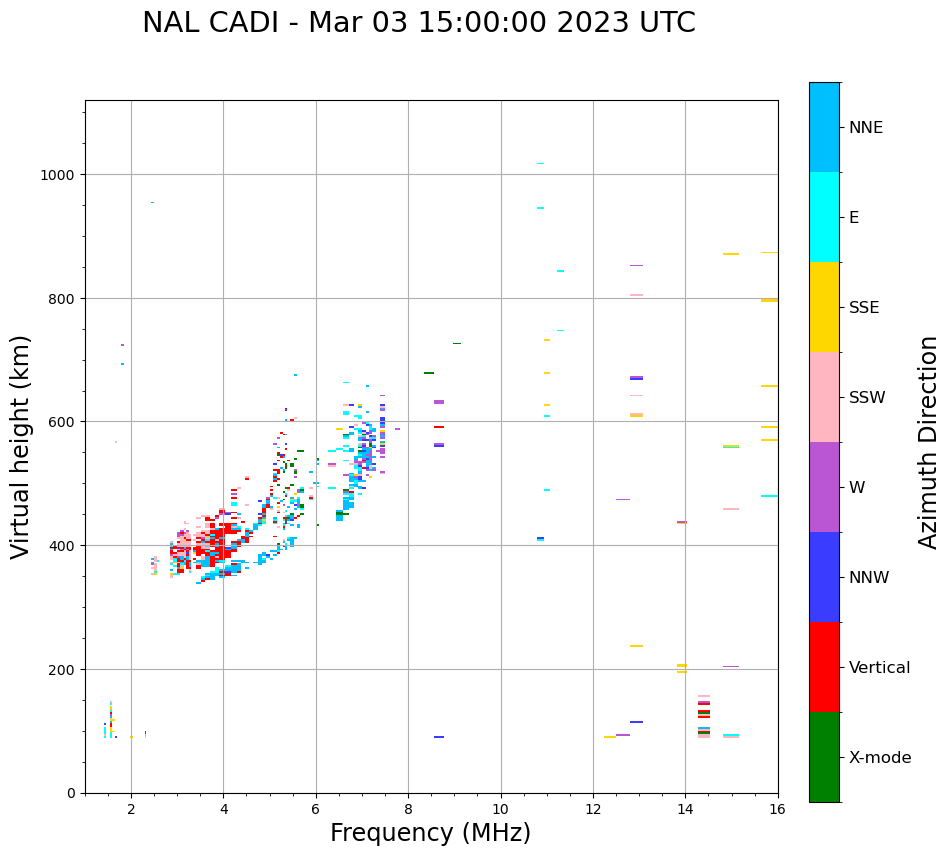 NAL CADI - Mar 03 15:00:00 2023 UTC

Virtual height (km)

1000
800
600
400
200
0

2
4
6
8
10
12
14
16

Frequency (MHz)

NNE
E
SSE
SSW
W
NNW
Vertical
X-mode

Azimuth Direction